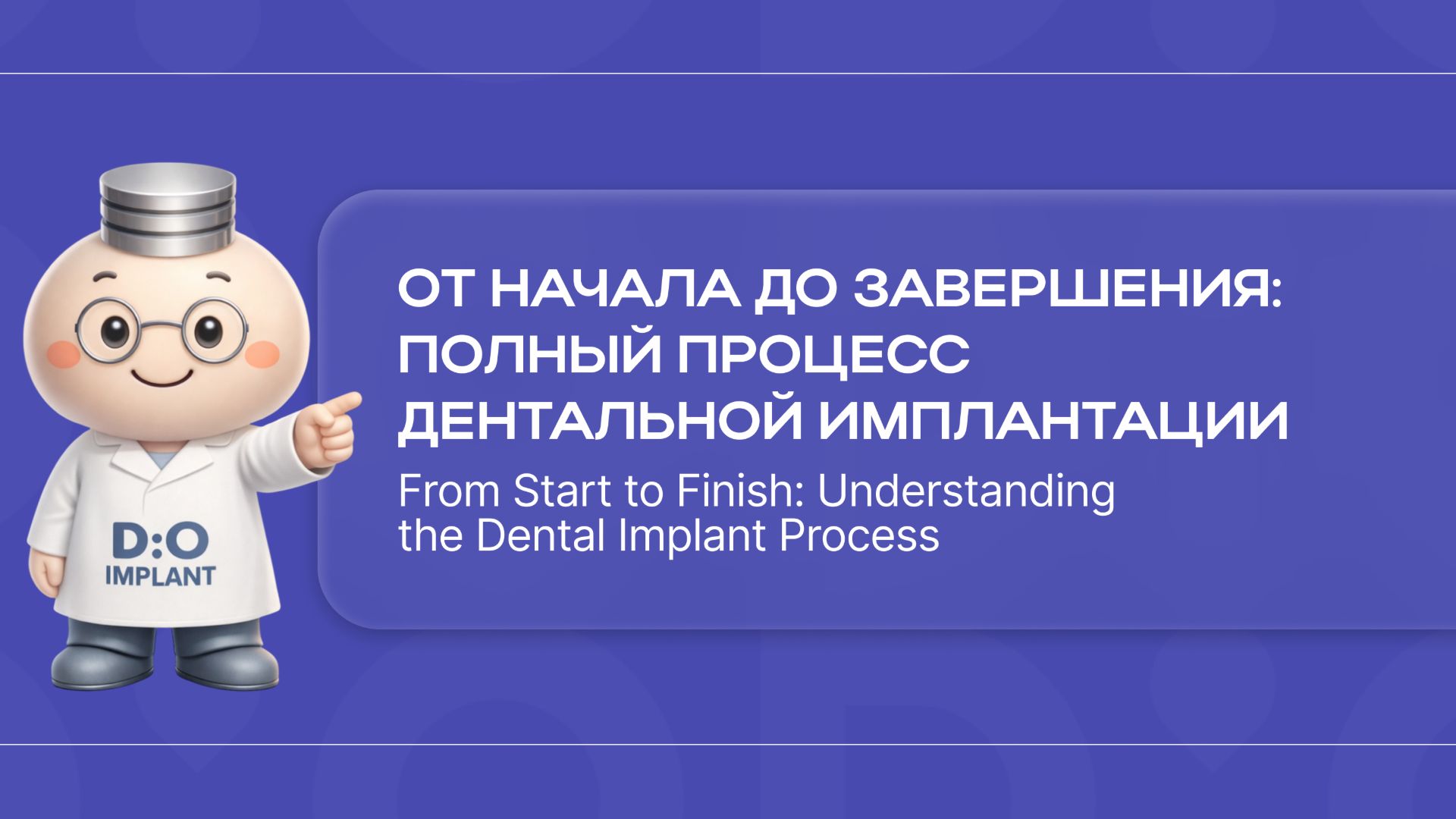 D:O
IMPLANT

ОТ НАЧАЛА ДО ЗАВЕРШЕНИЯ: ПОЛНЫЙ ПРОЦЕСС ДЕНТАЛЬНОЙ ИМПЛАНТАЦИИ

From Start to Finish: Understanding the Dental Implant Process